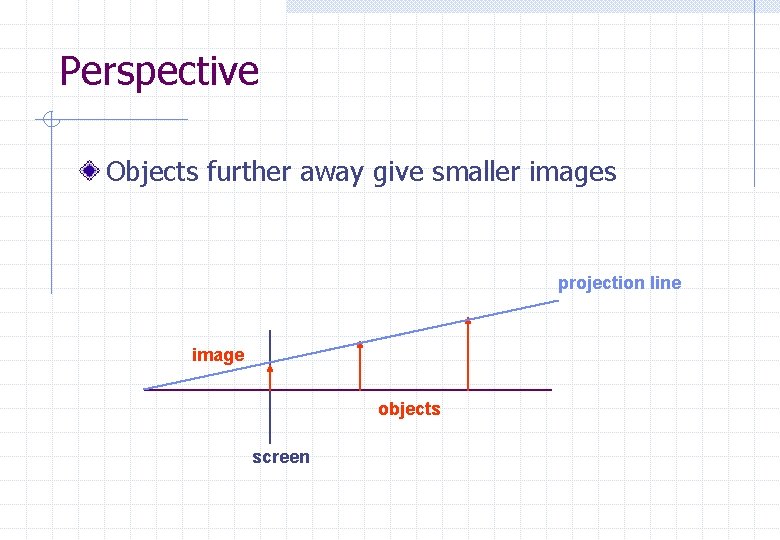 Perspective

Objects further away give smaller images

projection line

image

objects

screen